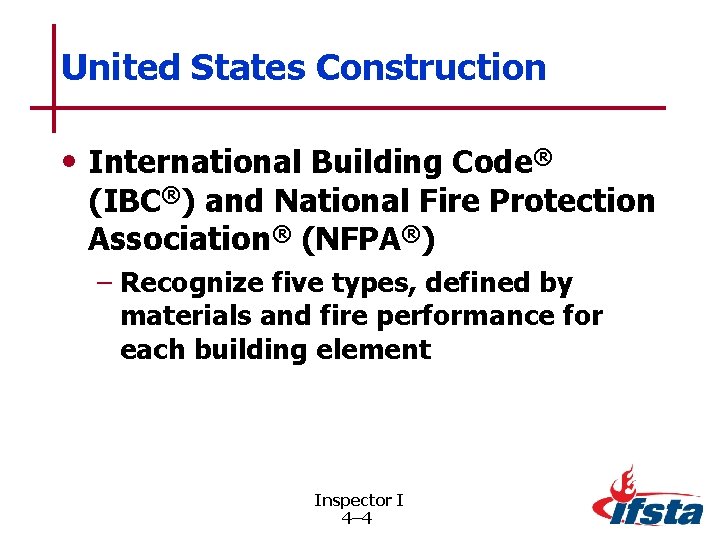 United States Construction

• International Building Code® (IBC®) and National Fire Protection Association® (NFPA®)

– Recognize five types, defined by materials and fire performance for each building element

Inspector I
4–4

ifsta